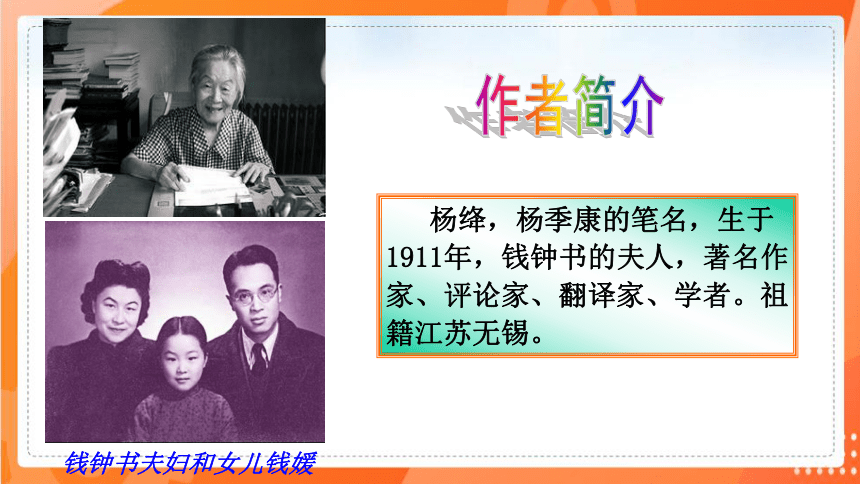 作者简介

杨绛，杨季康的笔名，生于1911年，钱钟书的夫人，著名作家、评论家、翻译家、学者。祖籍江苏无锡。

钱钟书夫妇和女儿钱媛